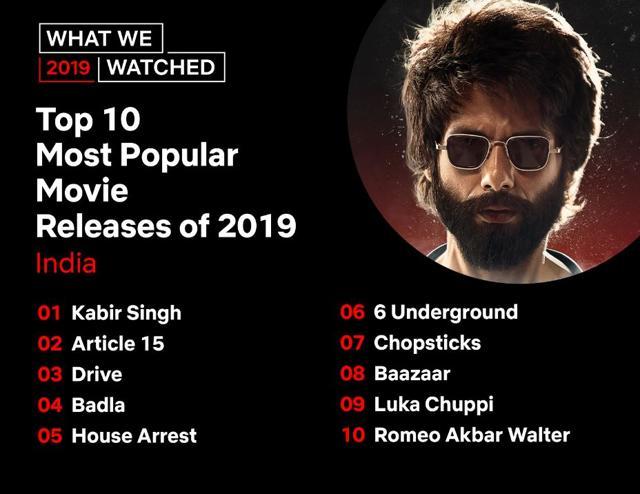 WHAT WE
2019 WATCHED

Top 10 Most Popular Movie Releases of 2019
India

01 Kabir Singh
02 Article 15
03 Drive
04 Badla
05 House Arrest

06 6 Underground
07 Chopsticks
08 Baazaar
09 Luka Chuppi
10 Romeo Akbar Walter